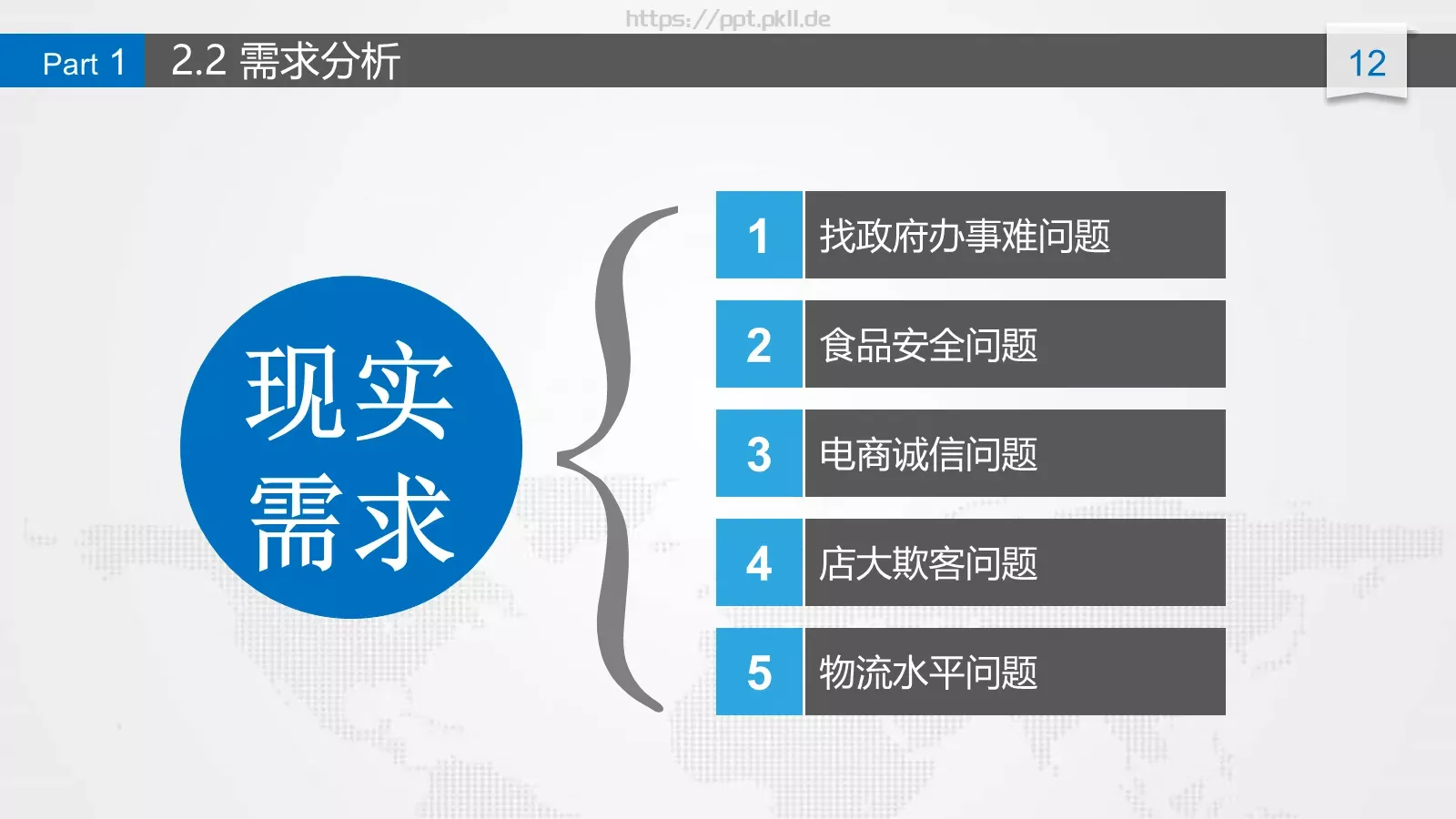 https://ppt.pkll.de

Part 1

2.2 需求分析

12

现实需求

1 找政府办事难问题

2 食品安全问题

3 电商诚信问题

4 店大欺客问题

5 物流水平问题